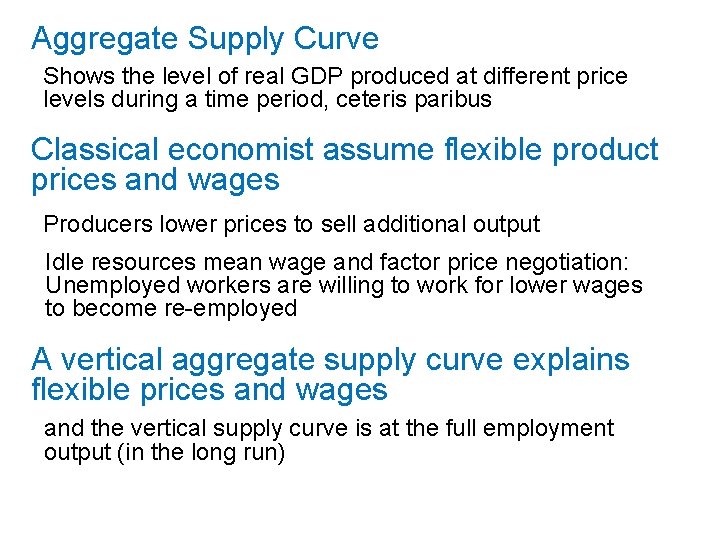 Aggregate Supply Curve

Shows the level of real GDP produced at different price levels during a time period, ceteris paribus

Classical economist assume flexible product prices and wages

Producers lower prices to sell additional output

Idle resources mean wage and factor price negotiation: Unemployed workers are willing to work for lower wages to become re-employed

A vertical aggregate supply curve explains flexible prices and wages

and the vertical supply curve is at the full employment output (in the long run)